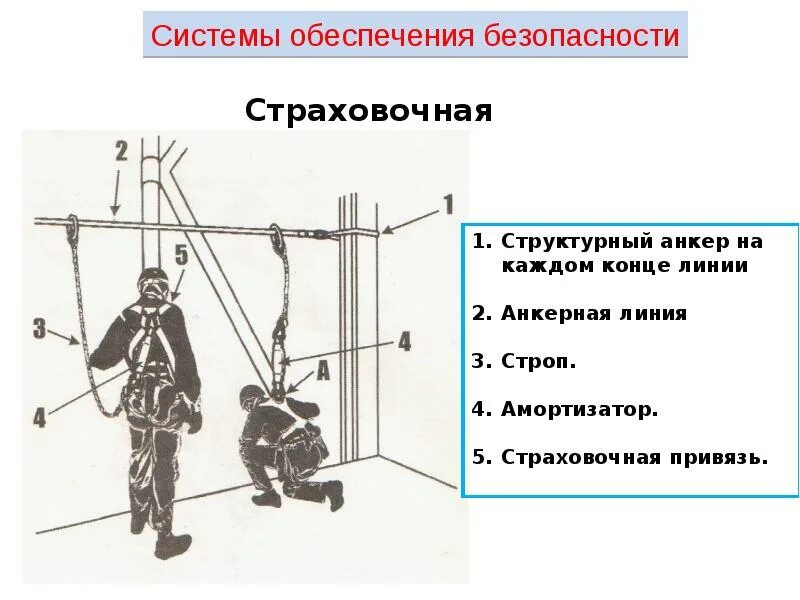 Системы обеспечения безопасности

Страховочная

2

1

5

3

4

4

A

1. Структурный анкер на каждом конце линии

2. Анкерная линия

3. Строп.

4. Амортизатор.

5. Страховочная привязь.